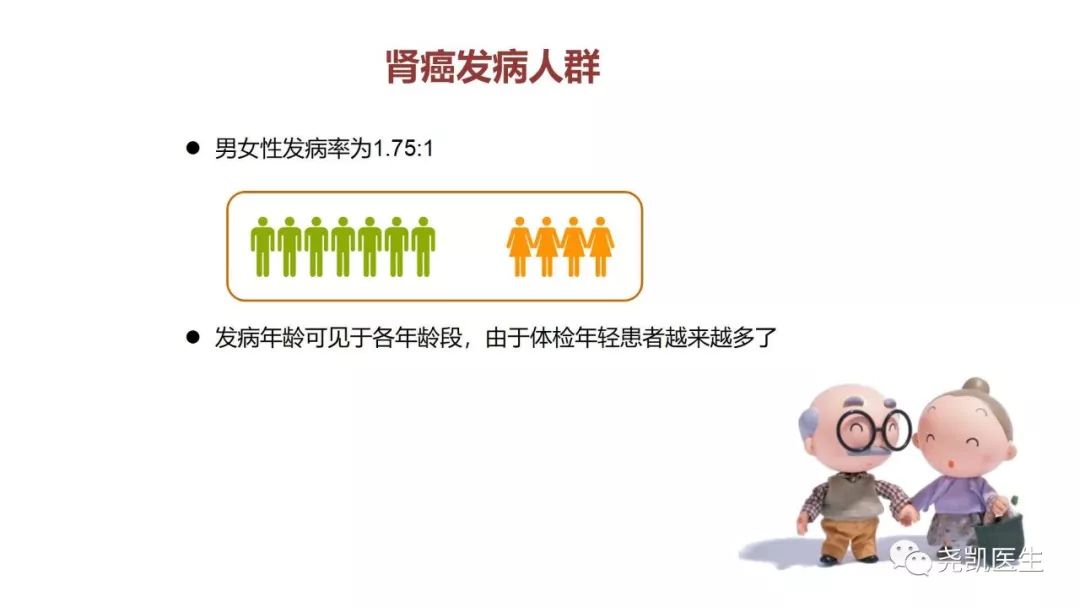 肾癌发病人群

● 男女性发病率为1.75:1

● 发病年龄可见于各年龄段，由于体检年轻患者越来越多了

尧凯医生